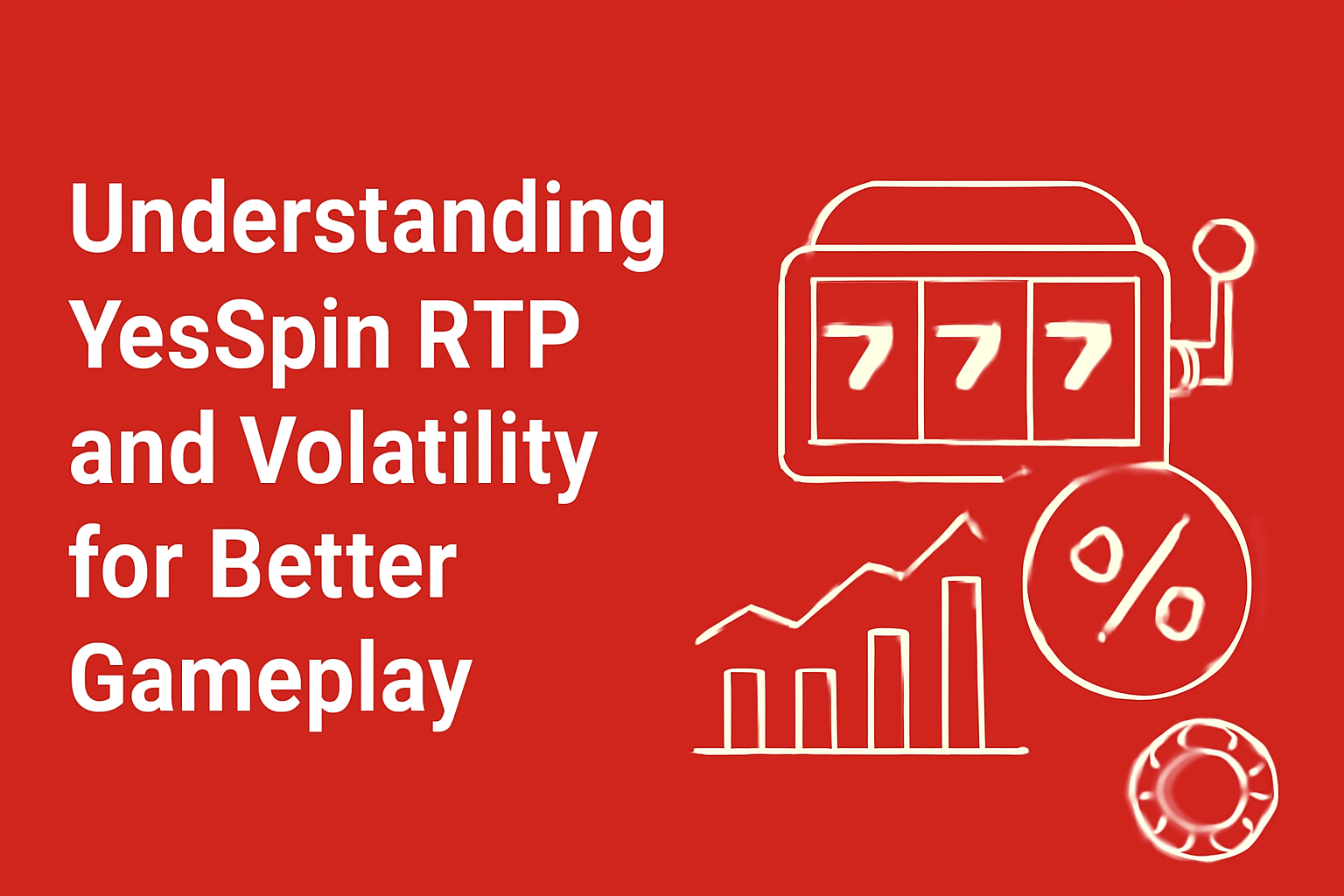 Understanding YesSpin RTP and Volatility for Better Gameplay

7 7 7

%